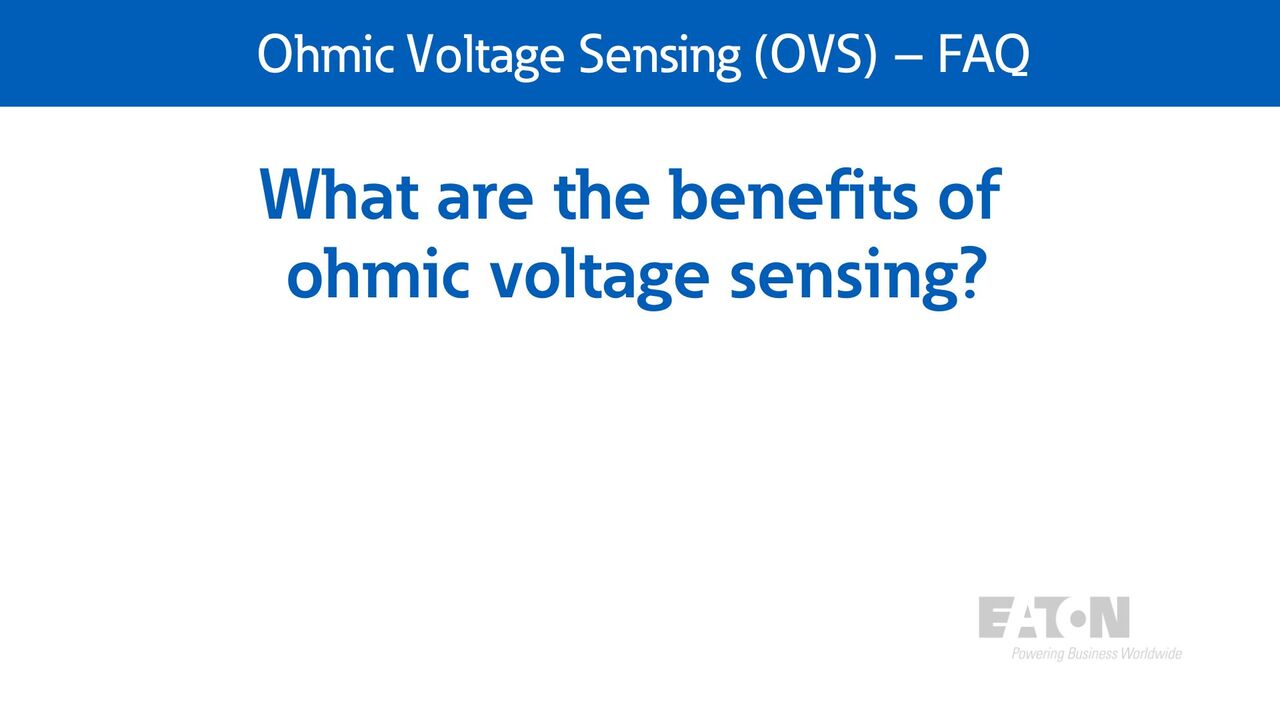 Ohmic Voltage Sensing (OVS) – FAQ

What are the benefits of ohmic voltage sensing?

EATON
Powering Business Worldwide